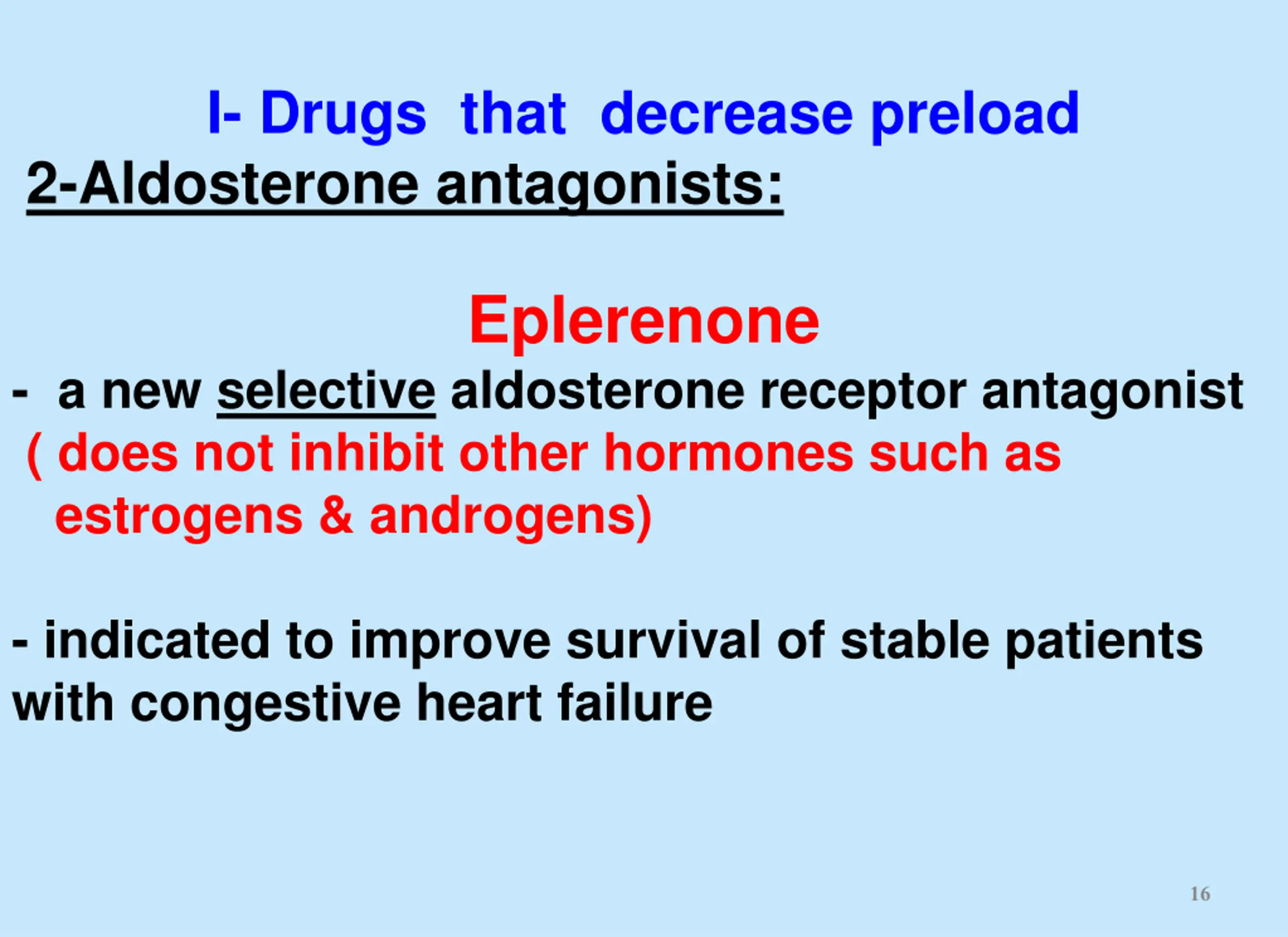 I- Drugs that decrease preload
2-Aldosterone antagonists:

Eplerenone
- a new selective aldosterone receptor antagonist ( does not inhibit other hormones such as estrogens & androgens)

- indicated to improve survival of stable patients with congestive heart failure

16